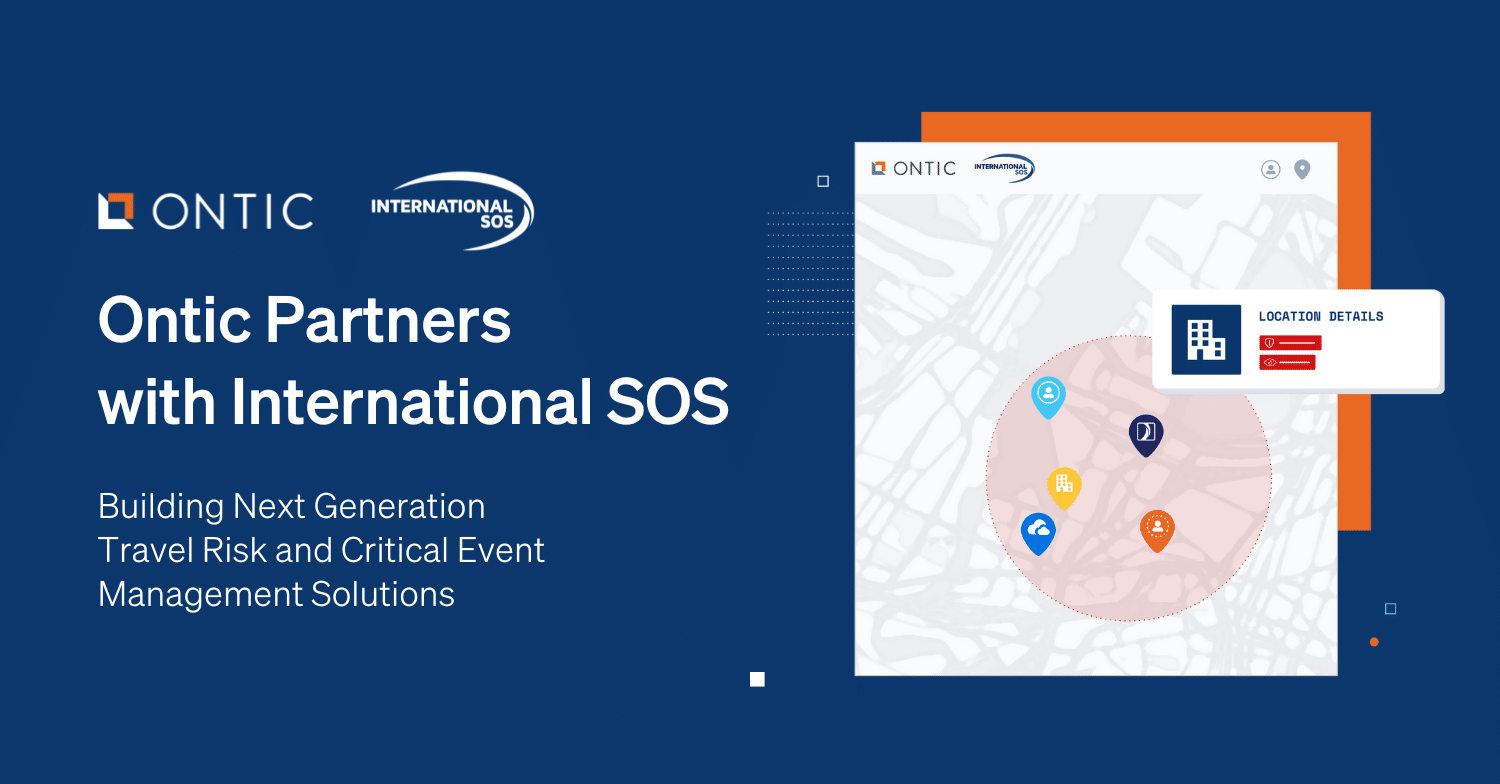 ONTIC INTERNATIONAL SOS

Ontic Partners with International SOS

Building Next Generation Travel Risk and Critical Event Management Solutions

ONTIC INTERNATIONAL SOS

LOCATION DETAILS